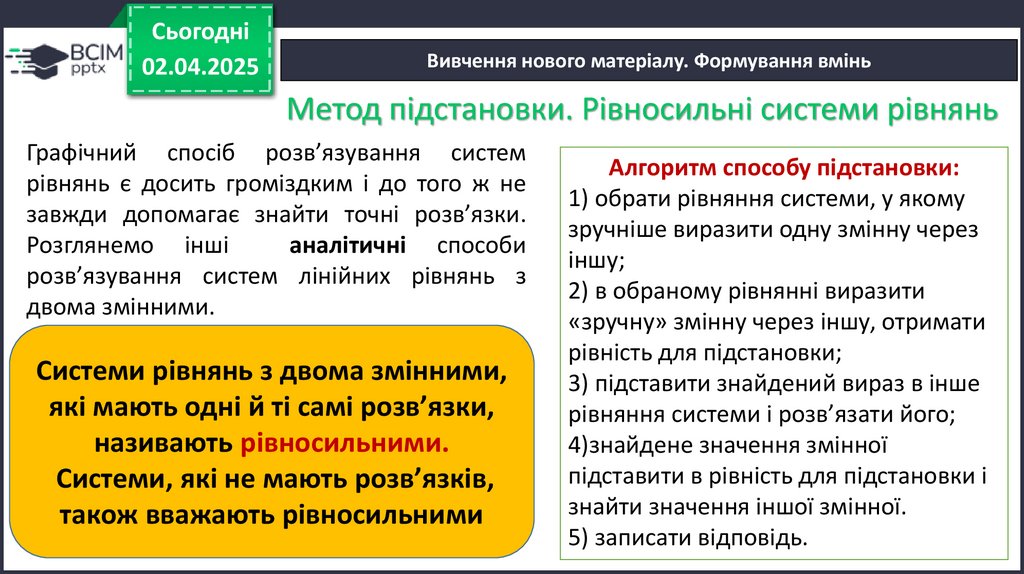 ВСІМ pptx

Сьогодні 02.04.2025

Вивчення нового матеріалу. Формування вмінь

Метод підстановки. Рівносильні системи рівнянь

Графічний спосіб розв'язування систем рівнянь є досить громіздким і до того ж не завжди допомагає знайти точні розв'язки. Розглянемо інші аналітичні способи розв'язування систем лінійних рівнянь з двома змінними.

Системи рівнянь з двома змінними, які мають одні й ті самі розв'язки, називають рівносильними. Системи, які не мають розв'язків, також вважають рівносильними

Алгоритм способу підстановки:
1) обрати рівняння системи, у якому зручніше виразити одну змінну через іншу;
2) в обраному рівнянні виразити «зручну» змінну через іншу, отримати рівність для підстановки;
3) підставити знайдений вираз в інше рівняння системи і розв'язати його;
4)знайдене значення змінної підставити в рівність для підстановки і знайти значення іншої змінної.
5) записати відповідь.